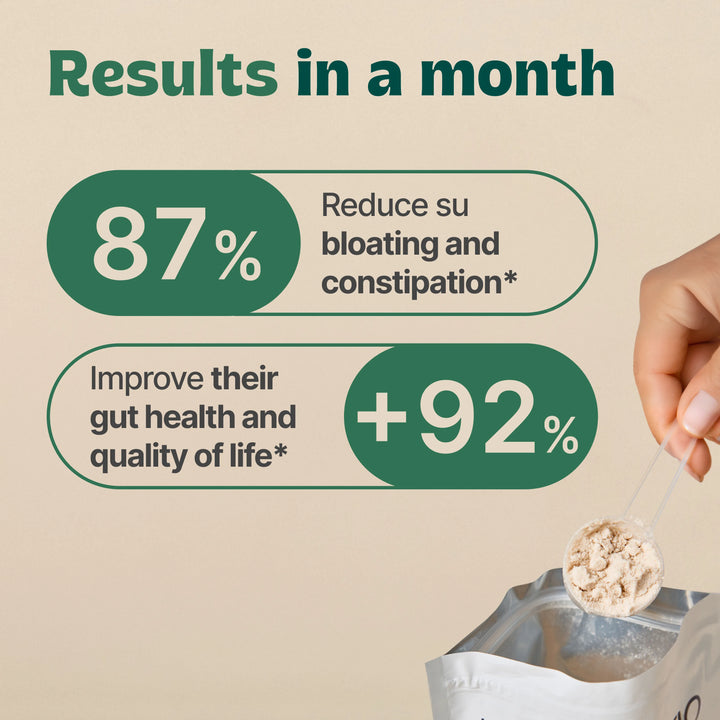 Results in a month

87%

Reduce su bloating and constipation*

Improve their gut health and quality of life*

+92%